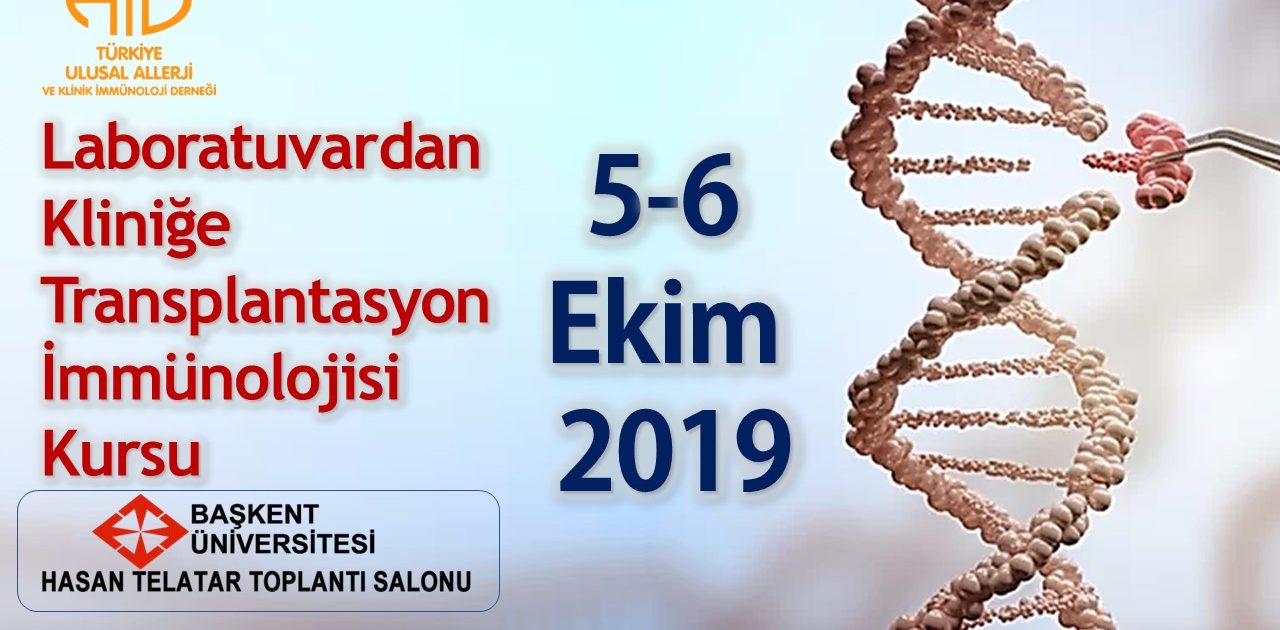 TÜRKİYE
ULUSAL ALLERJİ
VE KLİNİK İMMÜNOLOJİ DERNEĞİ

Laboratuvardan Kliniğe Transplantasyon İmmünolojisi Kursu

5-6 Ekim 2019

BAŞKENT ÜNİVERSİTESİ
HASAN TELATAR TOPLANTI SALONU